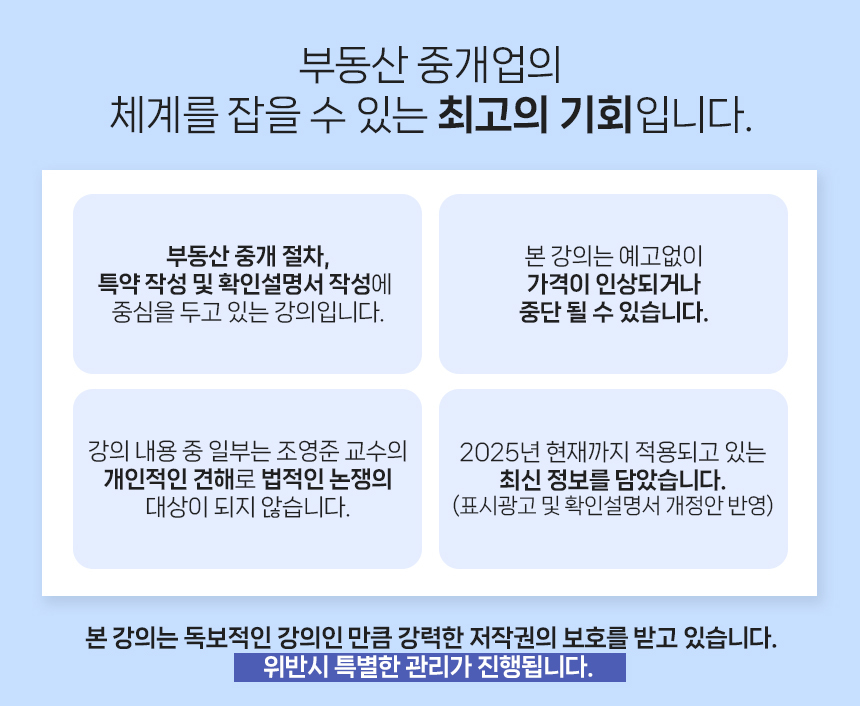 부동산 중개업의
체계를 잡을 수 있는 최고의 기회입니다.

부동산 중개 절차,
특약 작성 및 확인설명서 작성에
중심을 두고 있는 강의입니다.

본 강의는 예고없이
가격이 인상되거나
중단 될 수 있습니다.

강의 내용 중 일부는 조영준 교수의
개인적인 견해로 법적인 논쟁의
대상이 되지 않습니다.

2025년 현재까지 적용되고 있는
최신 정보를 담았습니다.
(표시광고 및 확인설명서 개정안 반영)

본 강의는 독보적인 강의인 만큼 강력한 저작권의 보호를 받고 있습니다.
위반시 특별한 관리가 진행됩니다.